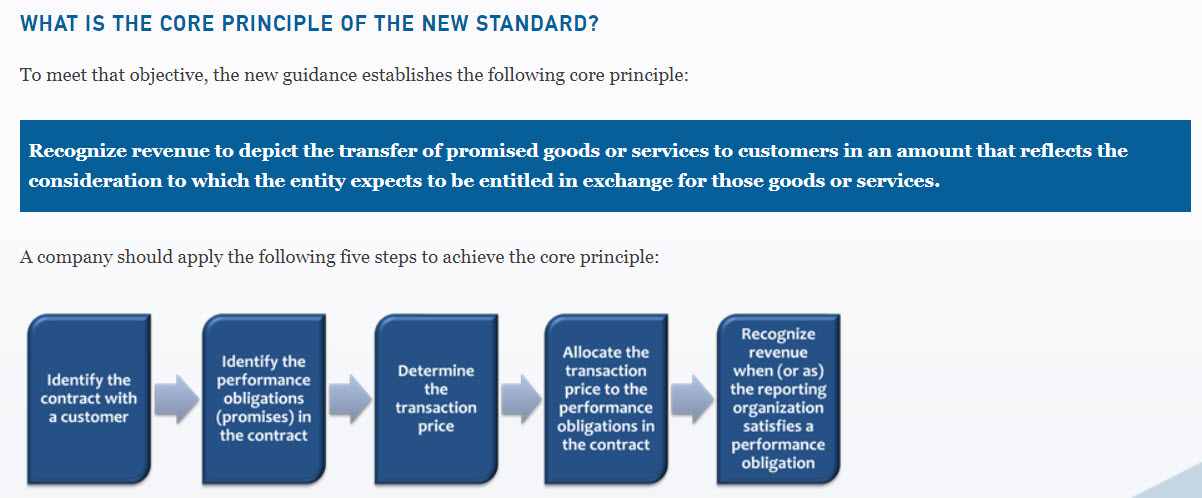 WHAT IS THE CORE PRINCIPLE OF THE NEW STANDARD?

To meet that objective, the new guidance establishes the following core principle:

Recognize revenue to depict the transfer of promised goods or services to customers in an amount that reflects the consideration to which the entity expects to be entitled in exchange for those goods or services.

A company should apply the following five steps to achieve the core principle:

Identify the contract with a customer

Identify the performance obligations (promises) in the contract

Determine the transaction price

Allocate the transaction price to the performance obligations in the contract

Recognize revenue when (or as) the reporting organization satisfies a performance obligation